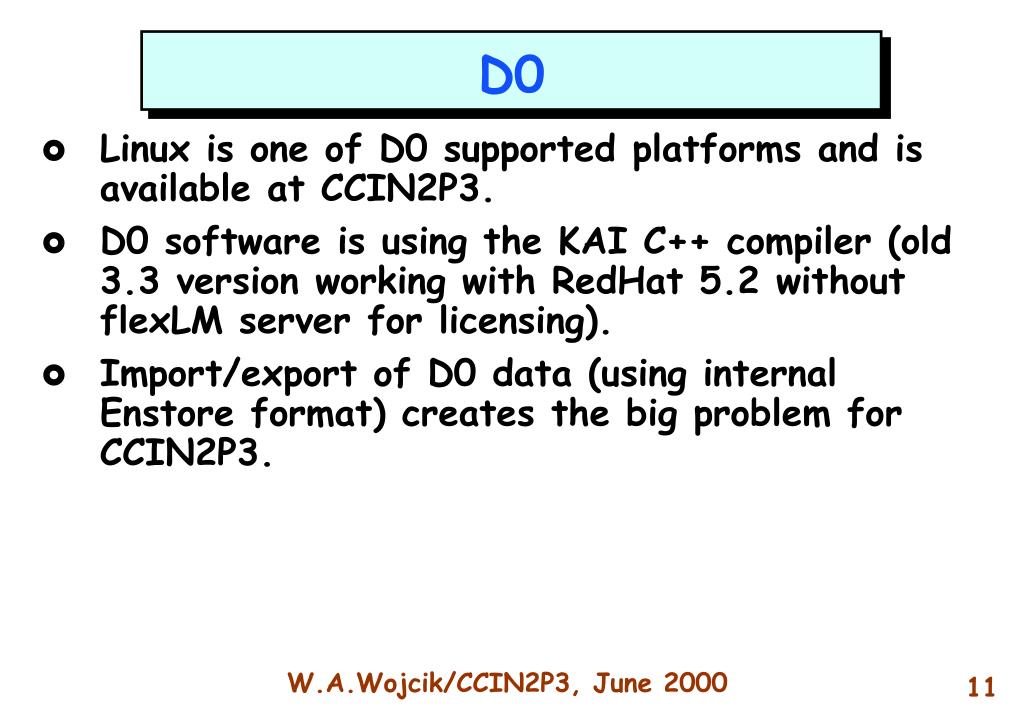 D0

- Linux is one of D0 supported platforms and is available at CCIN2P3.
- D0 software is using the KAI C++ compiler (old 3.3 version working with RedHat 5.2 without flexLM server for licensing).
- Import/export of D0 data (using internal Enstore format) creates the big problem for CCIN2P3.

W.A.Wojcik/CCIN2P3, June 2000

11